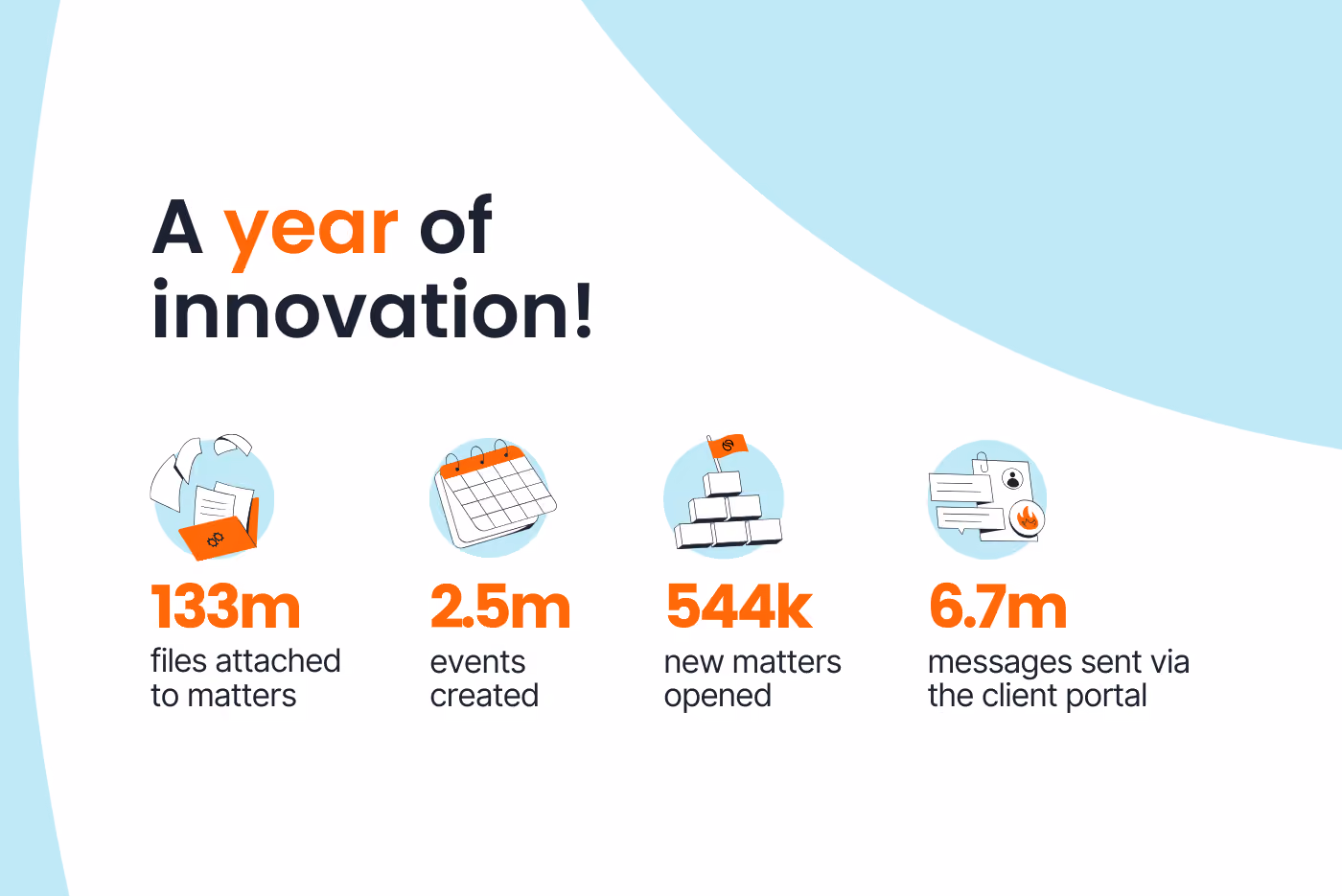 A year of innovation!

133m
files attached to matters

2.5m
events created

544k
new matters opened

6.7m
messages sent via the client portal